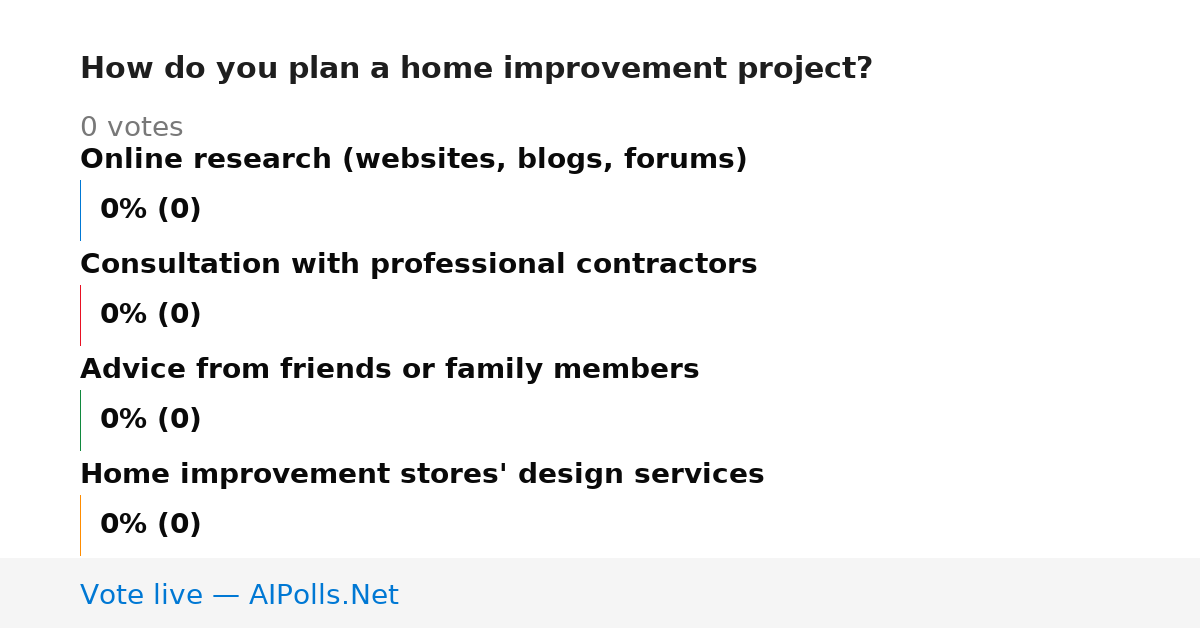 How do you plan a home improvement project?

0 votes

Online research (websites, blogs, forums)

0% (0)

Consultation with professional contractors

0% (0)

Advice from friends or family members

0% (0)

Home improvement stores' design services

0% (0)

Vote live — AIPolls.Net